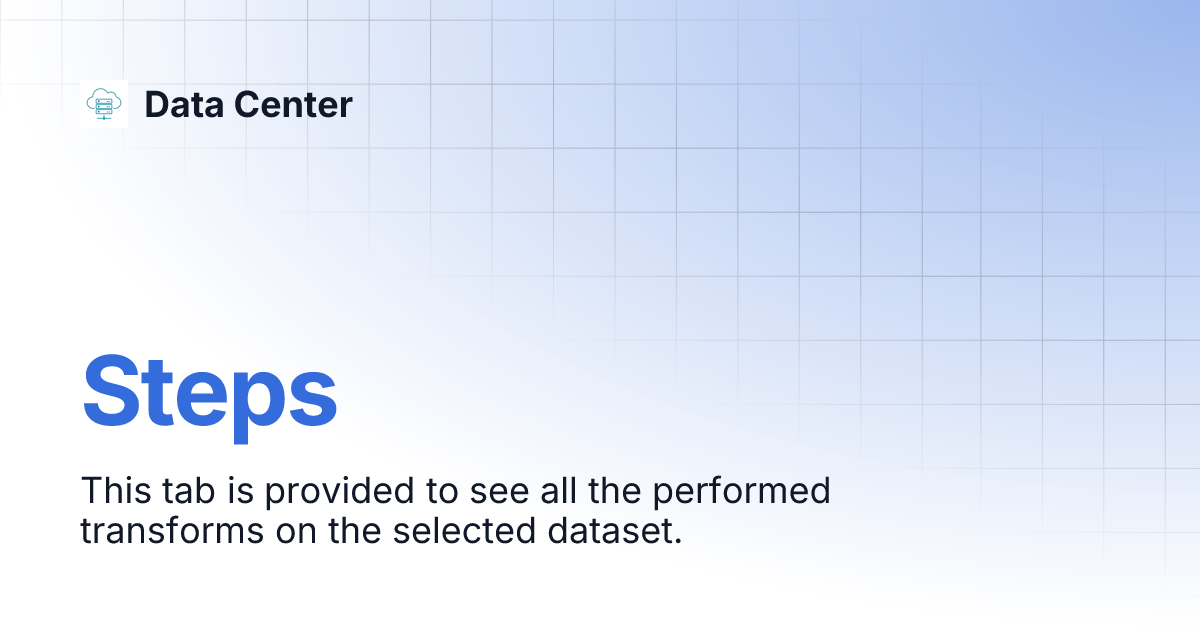 Data Center

Steps

This tab is provided to see all the performed transforms on the selected dataset.